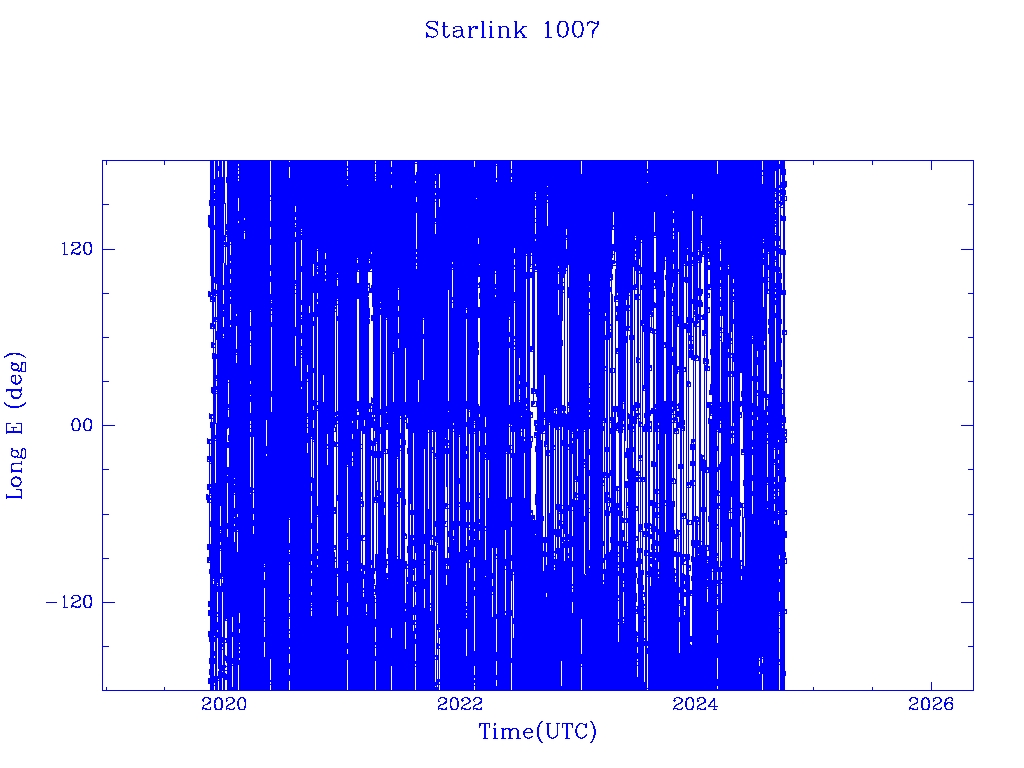 Starlink 1007

Long E (deg)

120
00
−120

2020
2022
2024
2026

Time(UTC)